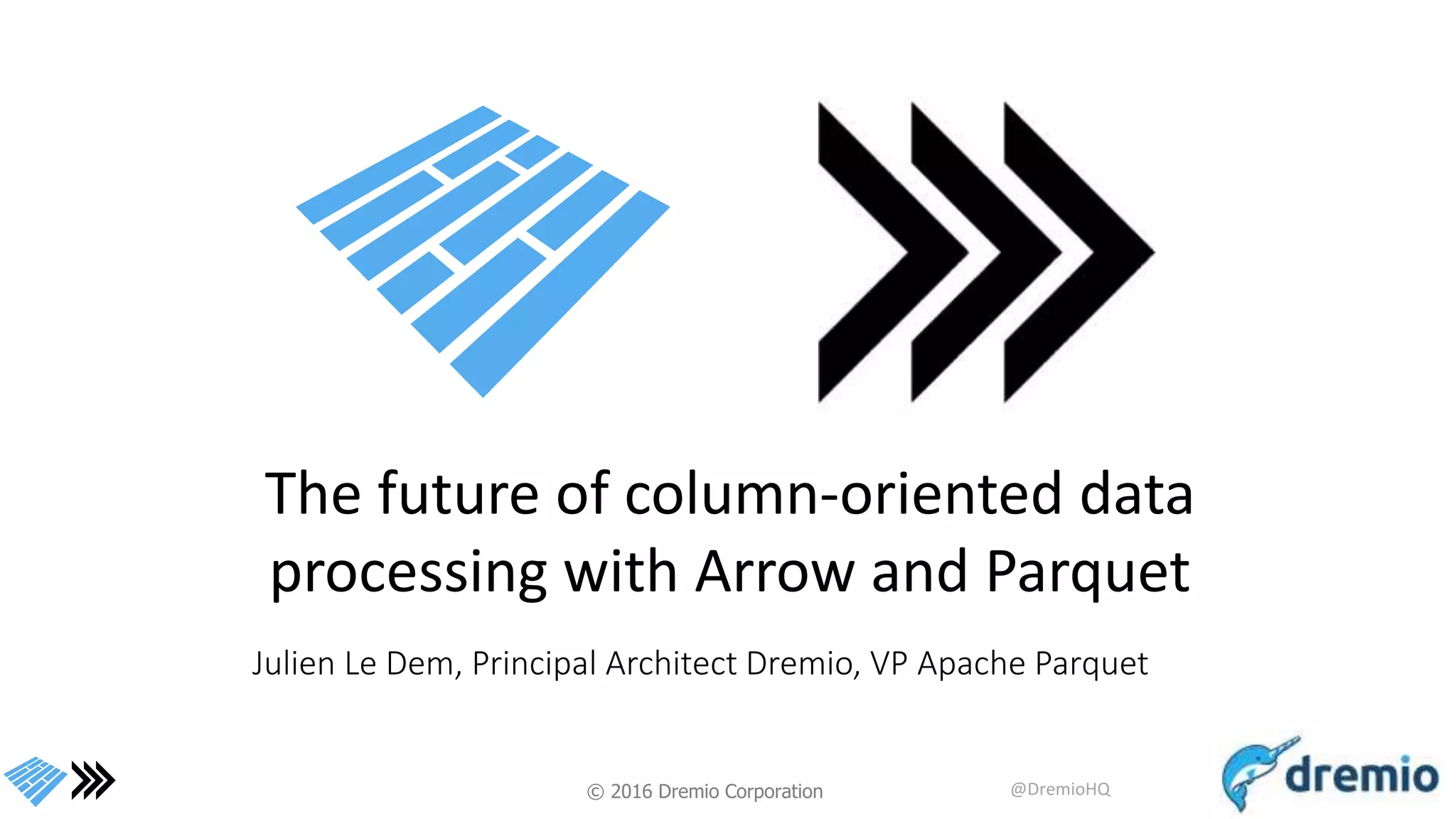 The future of column-oriented data processing with Arrow and Parquet

Julien Le Dem, Principal Architect Dremio, VP Apache Parquet

© 2016 Dremio Corporation

@DremioHQ

dremio